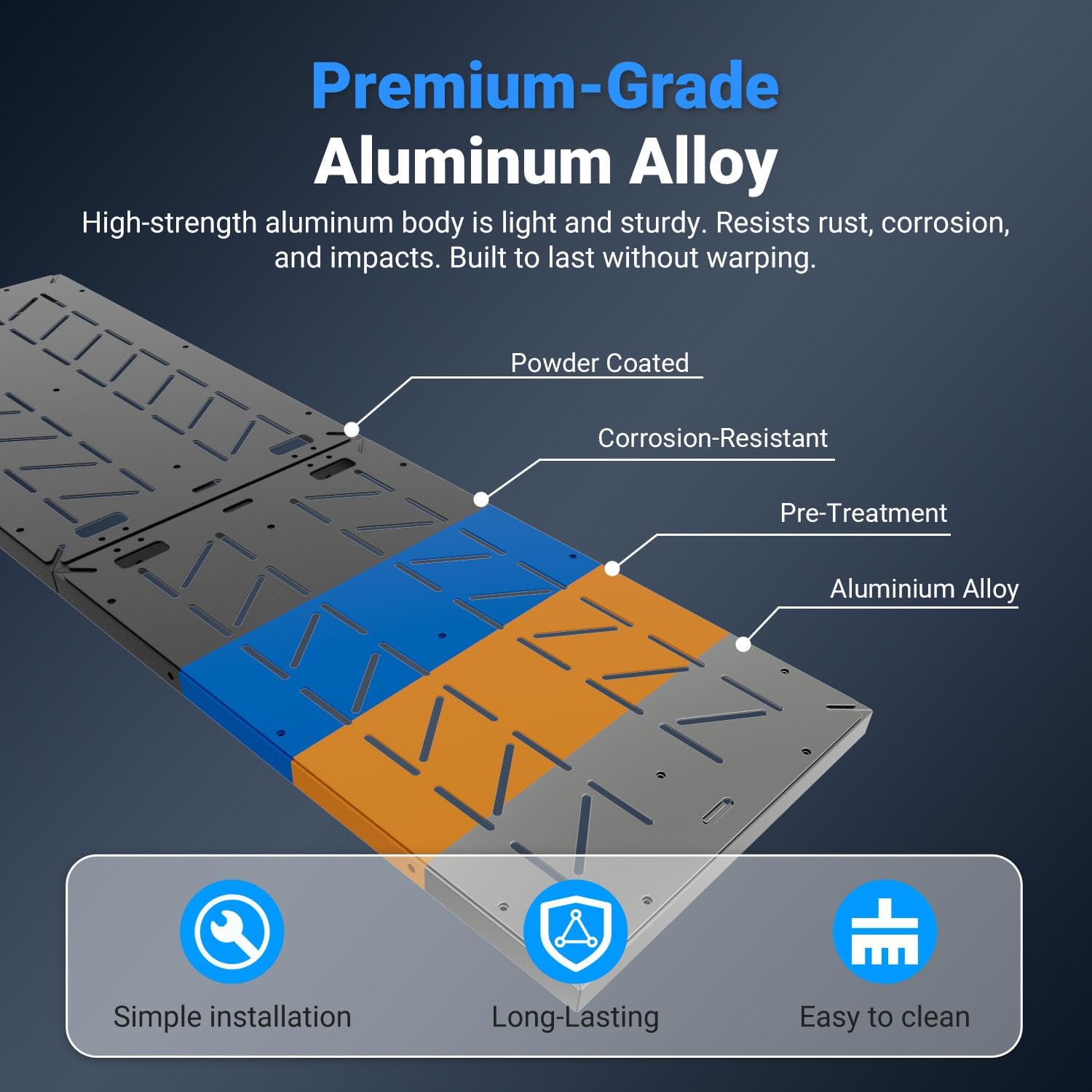 Premium-Grade
Aluminum Alloy

High-strength aluminum body is light and sturdy. Resists rust, corrosion, and impacts. Built to last without warping.

Powder Coated

Corrosion-Resistant

Pre-Treatment

Aluminium Alloy

Simple installation

Long-Lasting

Easy to clean